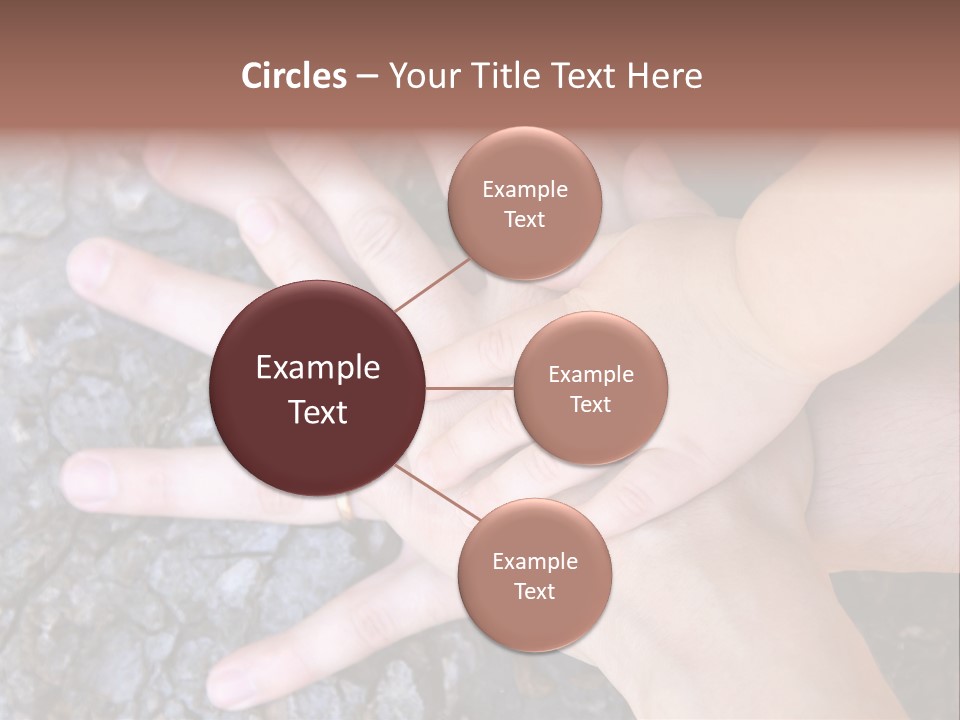 Circles – Your Title Text Here

Example Text

Example Text

Example Text

Example Text